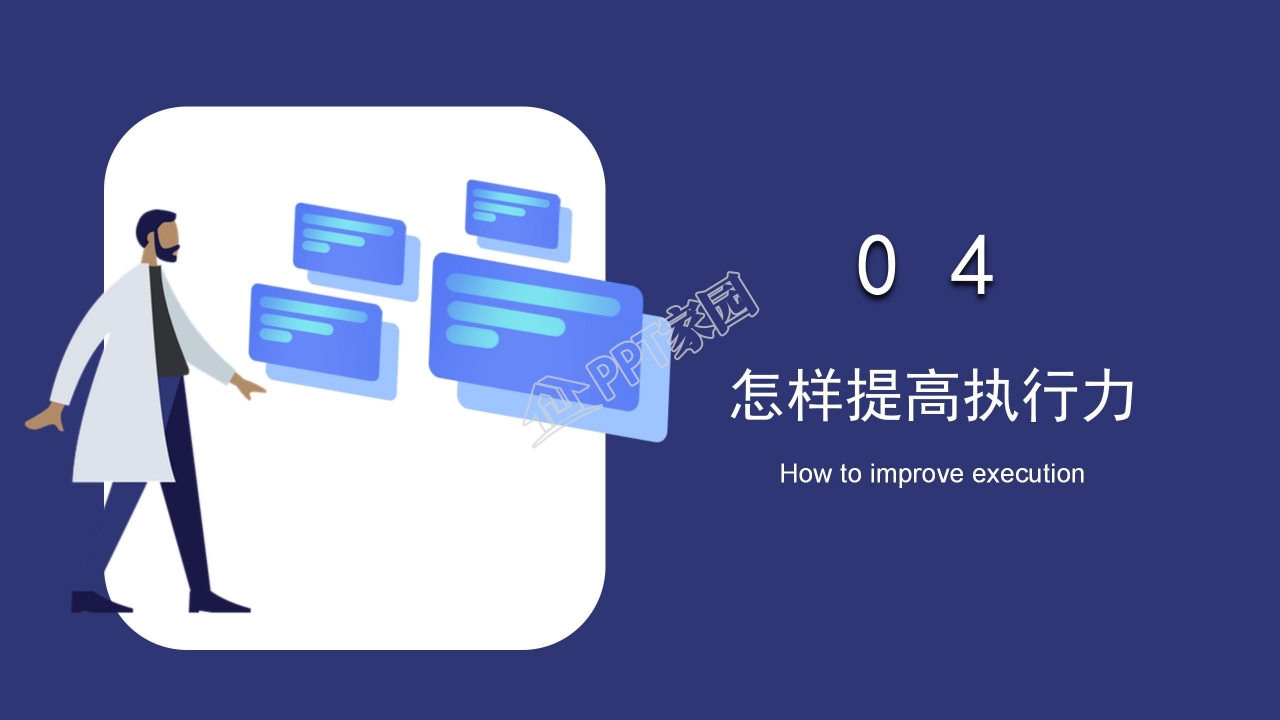 PPT家园

0 4

怎样提高执行力

How to improve execution